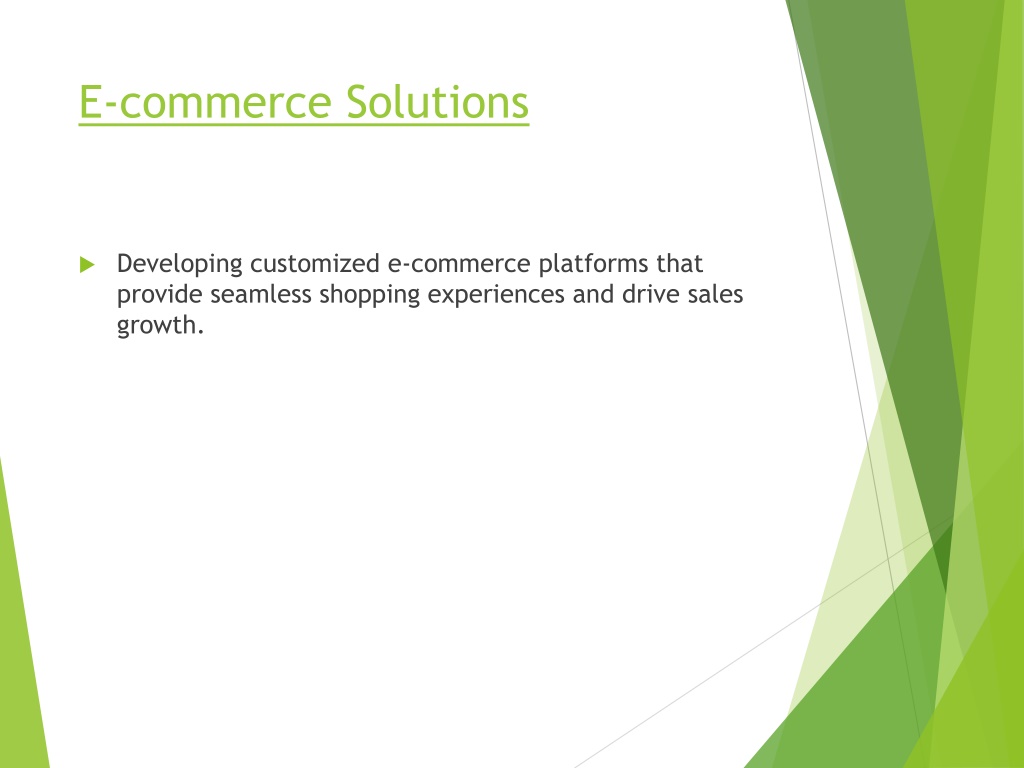 E-commerce Solutions

Developing customized e-commerce platforms that provide seamless shopping experiences and drive sales growth.